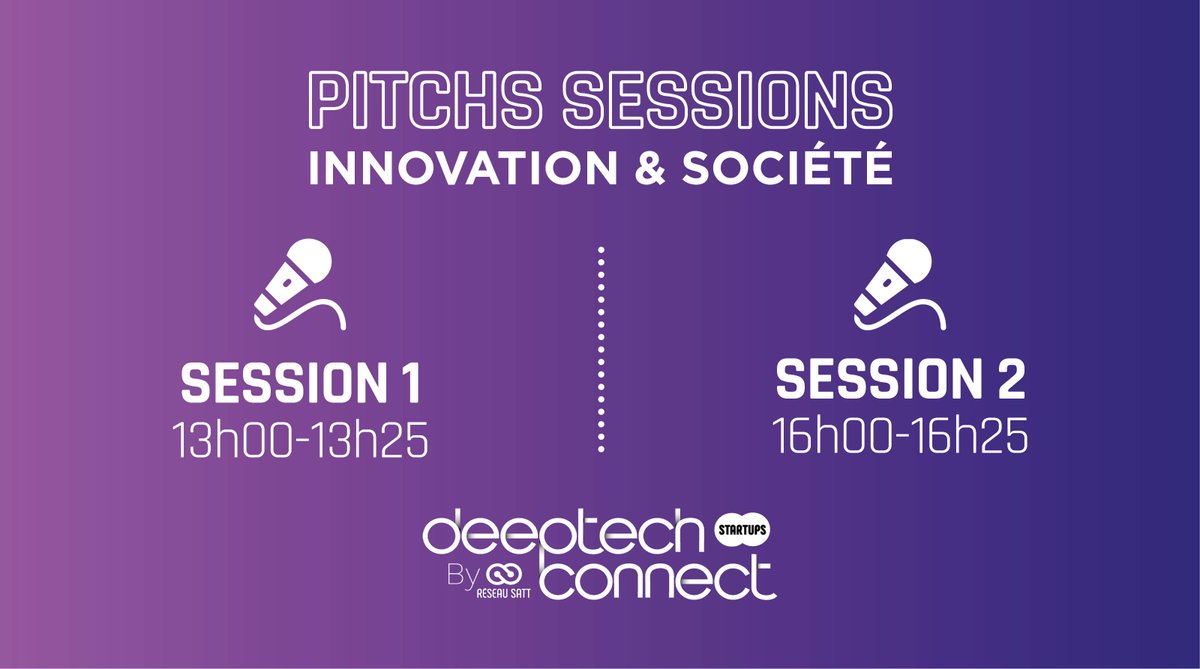 PITCHS SESSIONS
INNOVATION & SOCIÉTÉ

SESSION 1
13h00-13h25

SESSION 2
16h00-16h25

deeptech STARTUPS
By RESEAU SATT connect